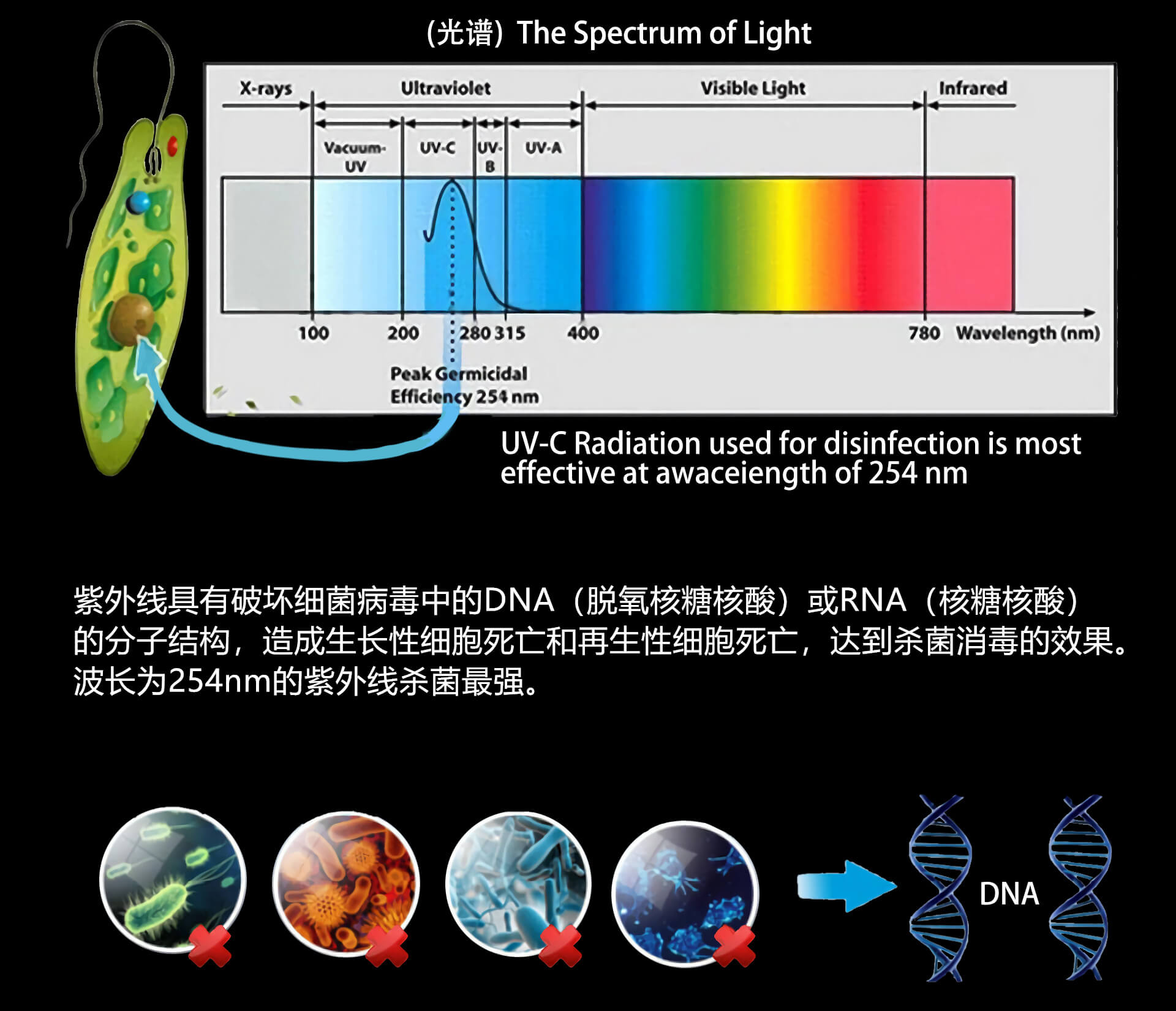 (光谱) The Spectrum of Light

X-rays

Ultraviolet

Visible Light

Infrared

Vacuum-UV

UV-C

UV-B

UV-A

100

200

280

315

400

780

Wavelength (nm)

Peak Germicidal Efficiency 254 nm

UV-C Radiation used for disinfection is most effective at awaceiength of 254 nm

紫外线具有破坏细菌病毒中的DNA（脱氧核糖核酸）或RNA（核糖核酸）的分子结构，造成生长性细胞死亡和再生性细胞死亡，达到杀菌消毒的效果。波长为254nm的紫外线杀菌最强。

DNA